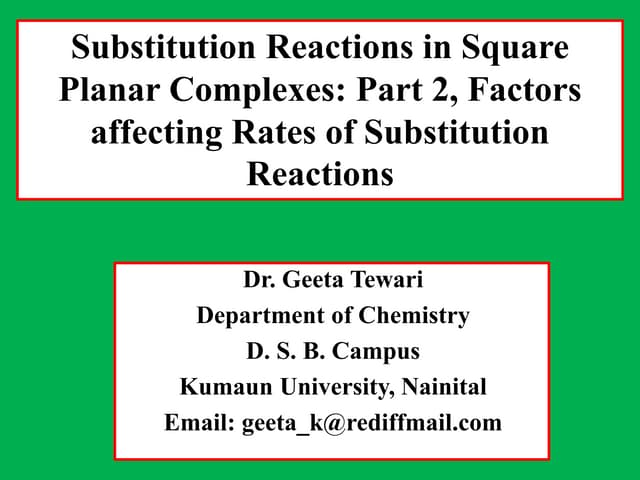 Substitution Reactions in Square Planar Complexes: Part 2, Factors affecting Rates of Substitution Reactions

Dr. Geeta Tewari
Department of Chemistry
D. S. B. Campus
Kumaun University, Nainital
Email: geeta_k@rediffmail.com